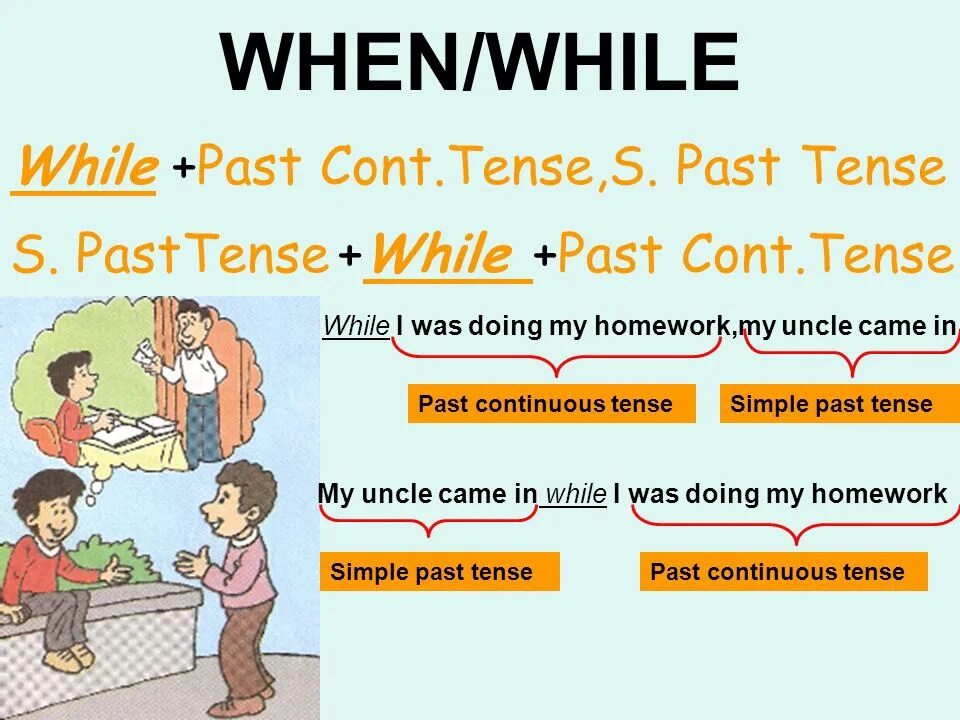 WHEN/WHILE

While +Past Cont.Tense,S. Past Tense

S. PastTense + While +Past Cont.Tense

While I was doing my homework,my uncle came in

Past continuous tense

Simple past tense

My uncle came in while I was doing my homework

Simple past tense

Past continuous tense